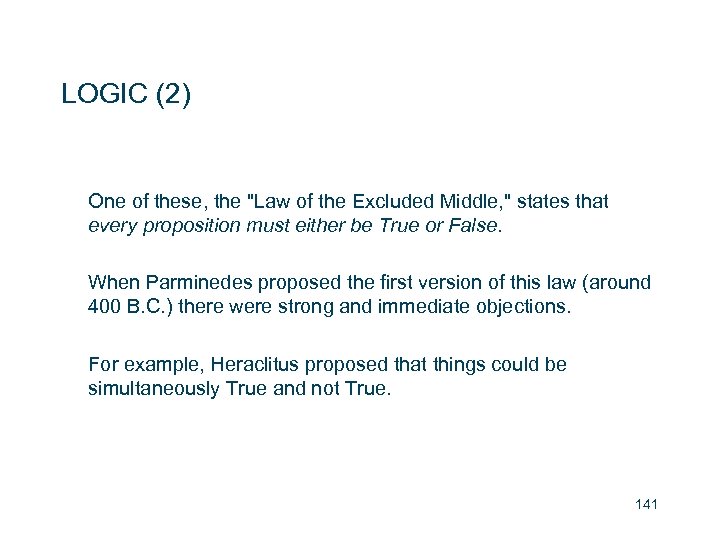 LOGIC (2)

One of these, the "Law of the Excluded Middle," states that every proposition must either be True or False.

When Parminedes proposed the first version of this law (around 400 B.C.) there were strong and immediate objections.

For example, Heraclitus proposed that things could be simultaneously True and not True.

141